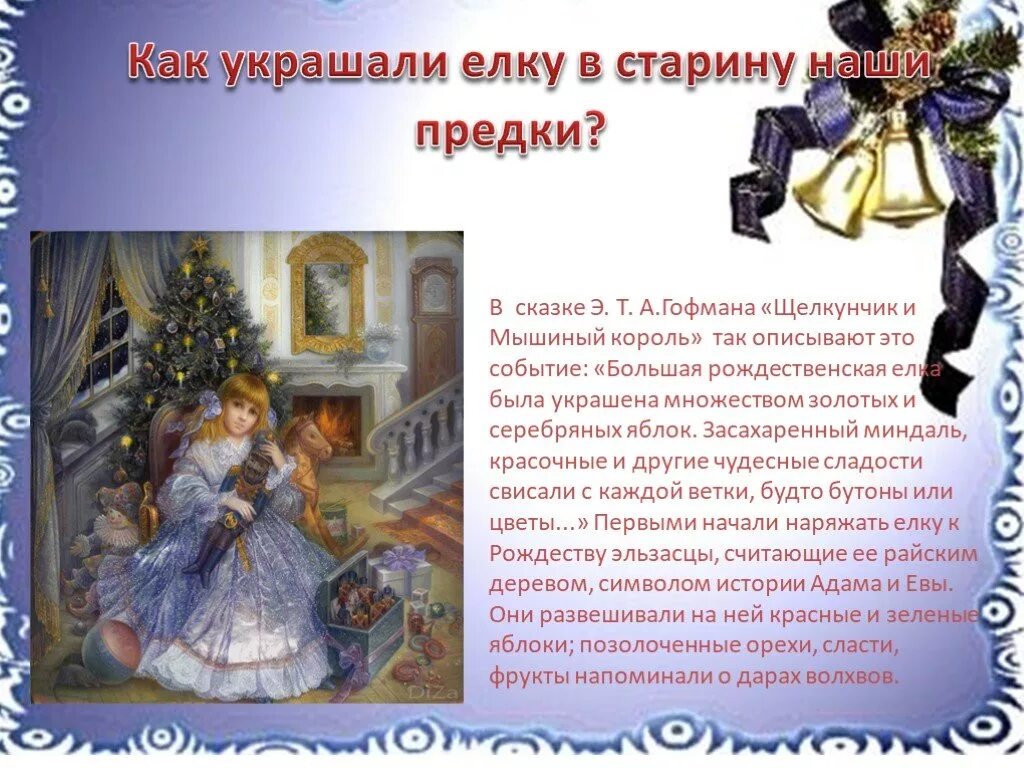 Как украшали елку в старину наши предки?

В сказке Э. Т. А.Гофмана «Щелкунчик и Мышиный король» так описывают это событие: «Большая рождественская елка была украшена множеством золотых и серебряных яблок. Засахаренный миндаль, красочные и другие чудесные сладости свисали с каждой ветки, будто бутоны или цветы...» Первыми начали наряжать елку к Рождеству эльзасцы, считающие ее райским деревом, символом истории Адама и Евы. Они развешивали на ней красные и зеленые яблоки; позолоченные орехи, сласти, фрукты напоминали о дарах волхвов.

DiZa